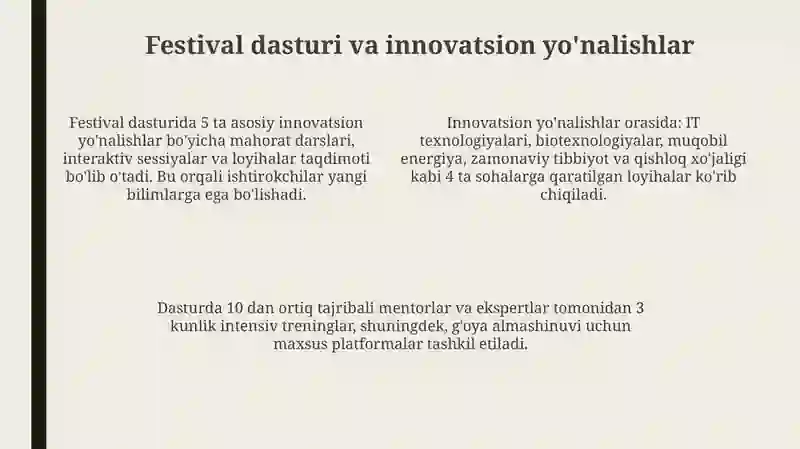 Festival dasturi va innovatsion yo'nalishlar

Festival dasturida 5 ta asosiy innovatsion yo'nalishlar bo'yicha mahorat darslari, interaktiv sessiyalar va loyihalar taqdimoti bo'lib o'tadi. Bu orqali ishtirokchilar yangi bilimlarga ega bo'lishadi.

Innovatsion yo'nalishlar orasida: IT texnologiyalari, biotexnologiyalar, muqobil energiya, zamonaviy tibbiyot va qishloq xo'jaligi kabi 4 ta sohalarga qaratilgan loyihalar ko'rib chiqiladi.

Dasturda 10 dan ortiq tajribali mentorlar va ekspertlar tomonidan 3 kunlik intensiv treninglar, shuningdek, g'oya almashinuvi uchun maxsus platformalar tashkil etiladi.